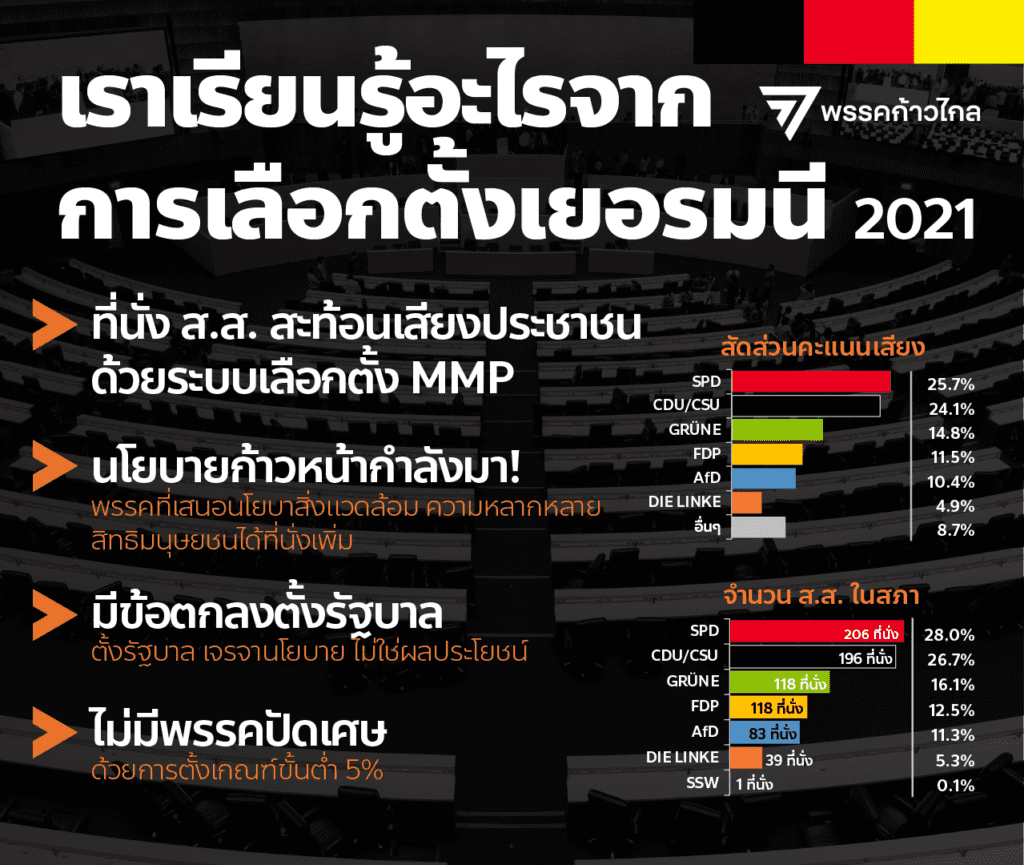 เราเรียนรู้อะไรจาก การเลือกตั้งเยอรมนี 2021

พรรคก้าวไกล

ที่นั่ง ส.ส. สะท้อนเสียงประชาชน ด้วยระบบเลือกตั้ง MMP

นโยบายก้าวหน้ากำลังมา!
พรรคที่เสนอนโยบาสิ่งแวดล้อม ความหลากหลาย สิทธิมนุษยชนได้ที่นั่งเพิ่ม

มีข้อตกลงตั้งรัฐบาล
ตั้งรัฐบาล เจรจานโยบาย ไม่ใช่ผลประโยชน์

ไม่มีพรรคปัดเศษ
ด้วยการตั้งเกณฑ์ขั้นต่ำ 5%

สัดส่วนคะแนนเสียง

| | |
|---|---|
| SPD | 25.7% |
| CDU/CSU | 24.1% |
| GRÜNE | 14.8% |
| FDP | 11.5% |
| AfD | 10.4% |
| DIE LINKE | 4.9% |
| อื่นๆ | 8.7% |

จำนวน ส.ส. ในสภา

| | | |
|---|---|---|
| SPD | 206 ที่นั่ง | 28.0% |
| CDU/CSU | 196 ที่นั่ง | 26.7% |
| GRÜNE | 118 ที่นั่ง | 16.1% |
| FDP | 118 ที่นั่ง | 12.5% |
| AfD | 83 ที่นั่ง | 11.3% |
| DIE LINKE | 39 ที่นั่ง | 5.3% |
| SSW | 1 ที่นั่ง | 0.1% |